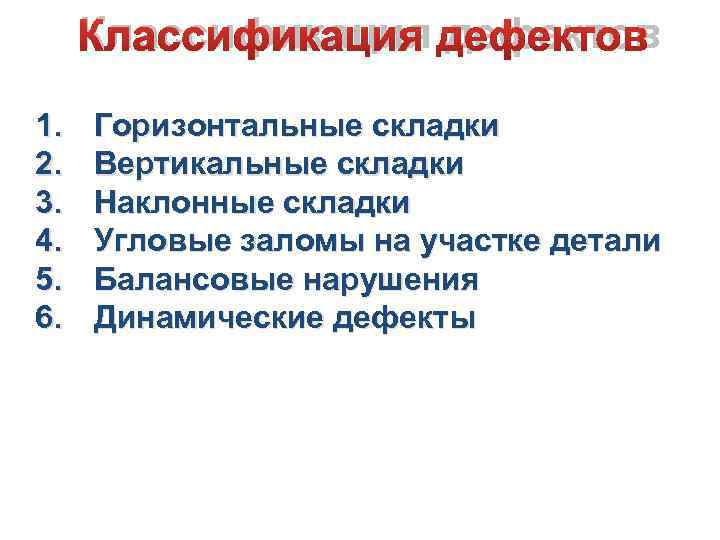 Классификация дефектов

1. Горизонтальные складки
2. Вертикальные складки
3. Наклонные складки
4. Угловые заломы на участке детали
5. Балансовые нарушения
6. Динамические дефекты